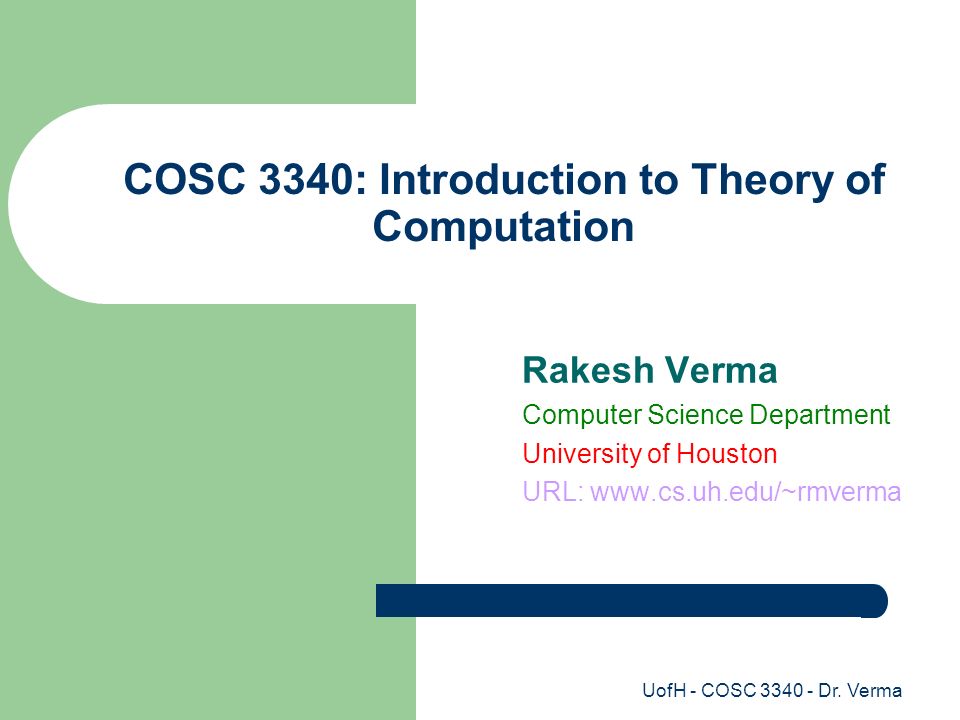 COSC 3340: Introduction to Theory of Computation

Rakesh Verma

Computer Science Department

University of Houston

URL: www.cs.uh.edu/~rmverma

UofH - COSC 3340 - Dr. Verma